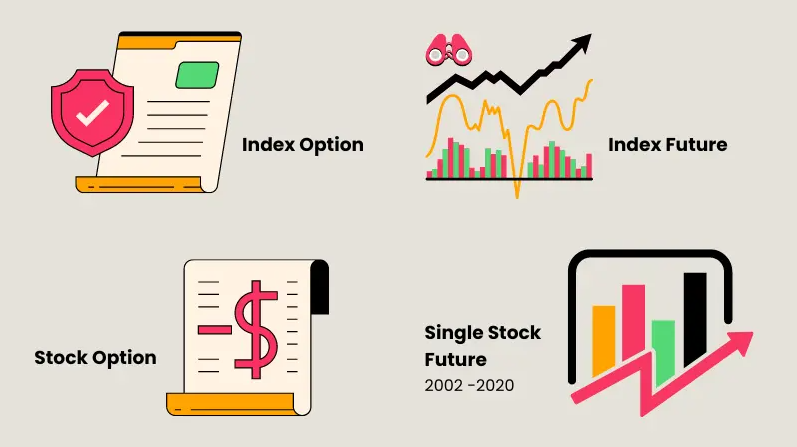 Index Option

Index Future

Stock Option

Single Stock Future
2002 -2020